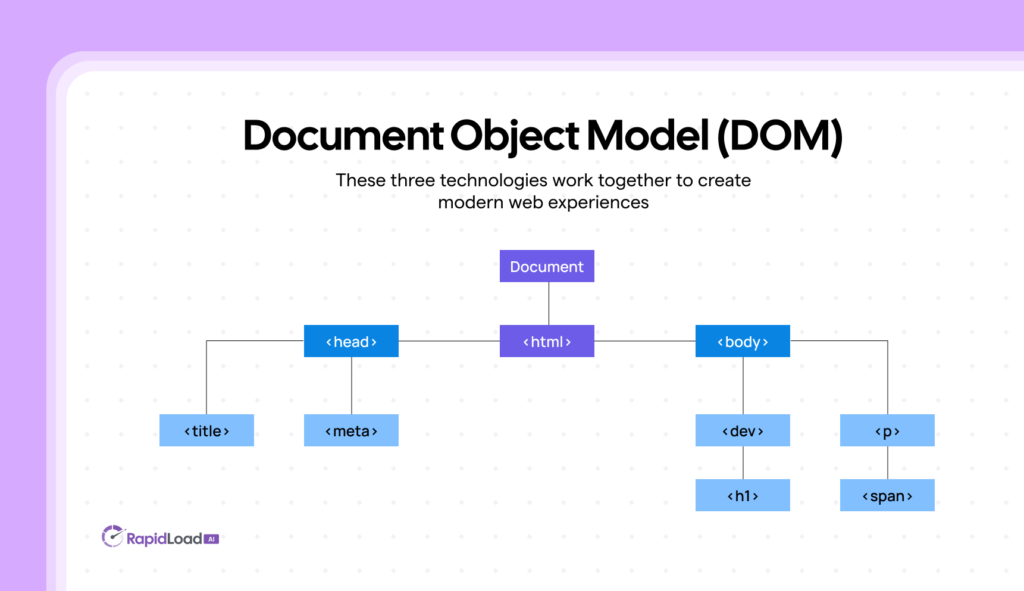 Document Object Model (DOM)

These three technologies work together to create modern web experiences

Document

<head>

<html>

<body>

<title>

<meta>

<dev>

<p>

<h1>

<span>

RapidLoad AI